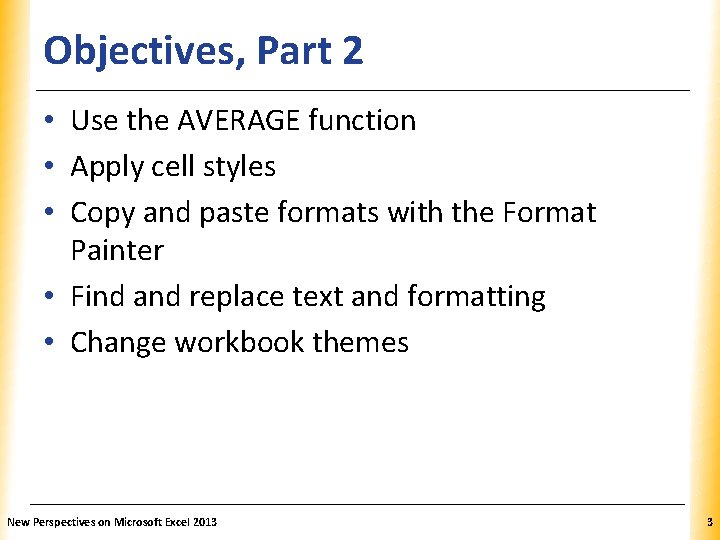 Objectives, Part 2

• Use the AVERAGE function
• Apply cell styles
• Copy and paste formats with the Format Painter
• Find and replace text and formatting
• Change workbook themes

New Perspectives on Microsoft Excel 2013

3